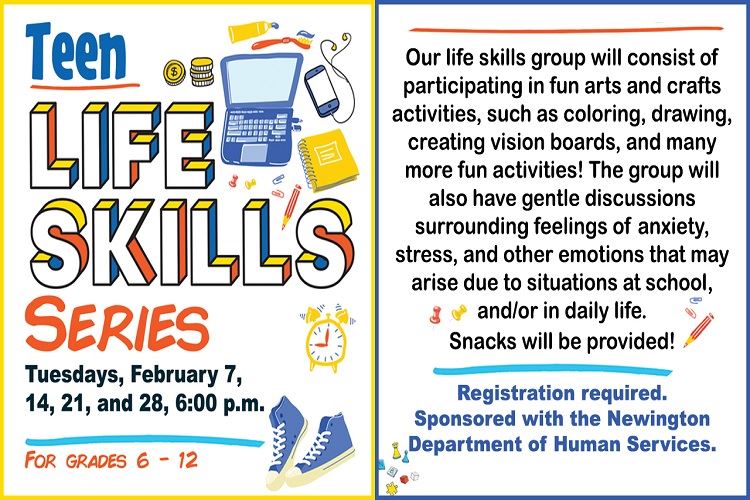 Teen
LIFE SKILLS
SERIES

Tuesdays, February 7, 14, 21, and 28, 6:00 p.m.

FOR GRADES 6 - 12

Our life skills group will consist of participating in fun arts and crafts activities, such as coloring, drawing, creating vision boards, and many more fun activities! The group will also have gentle discussions surrounding feelings of anxiety, stress, and other emotions that may arise due to situations at school, and/or in daily life.
Snacks will be provided!

Registration required.
Sponsored with the Newington Department of Human Services.